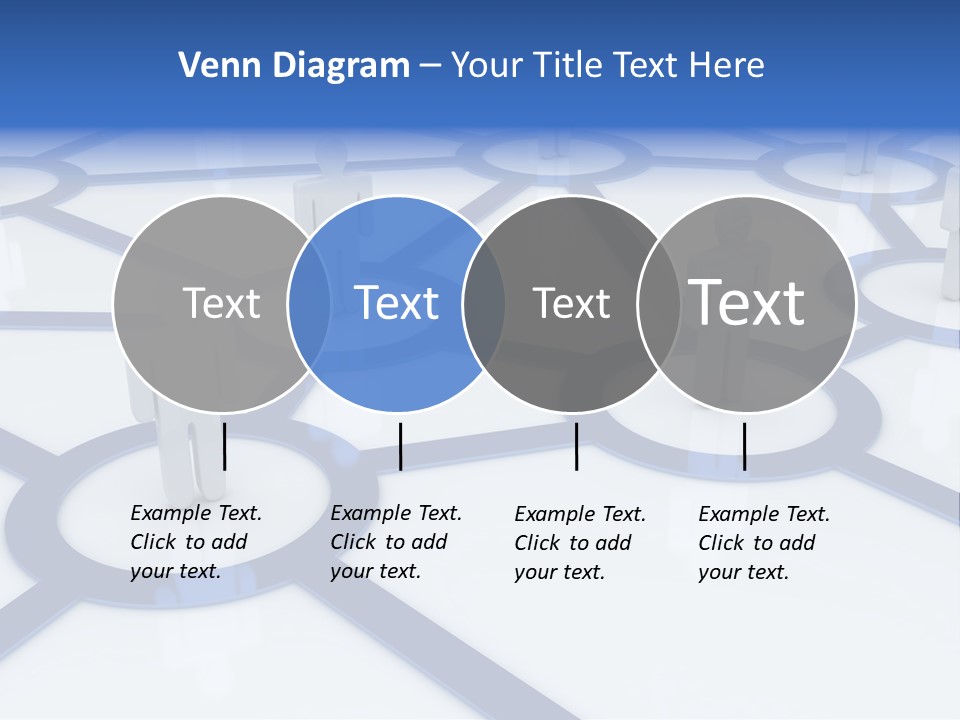 Venn Diagram – Your Title Text Here

Text

Text

Text

Text

Example Text. Click to add your text.

Example Text. Click to add your text.

Example Text. Click to add your text.

Example Text. Click to add your text.